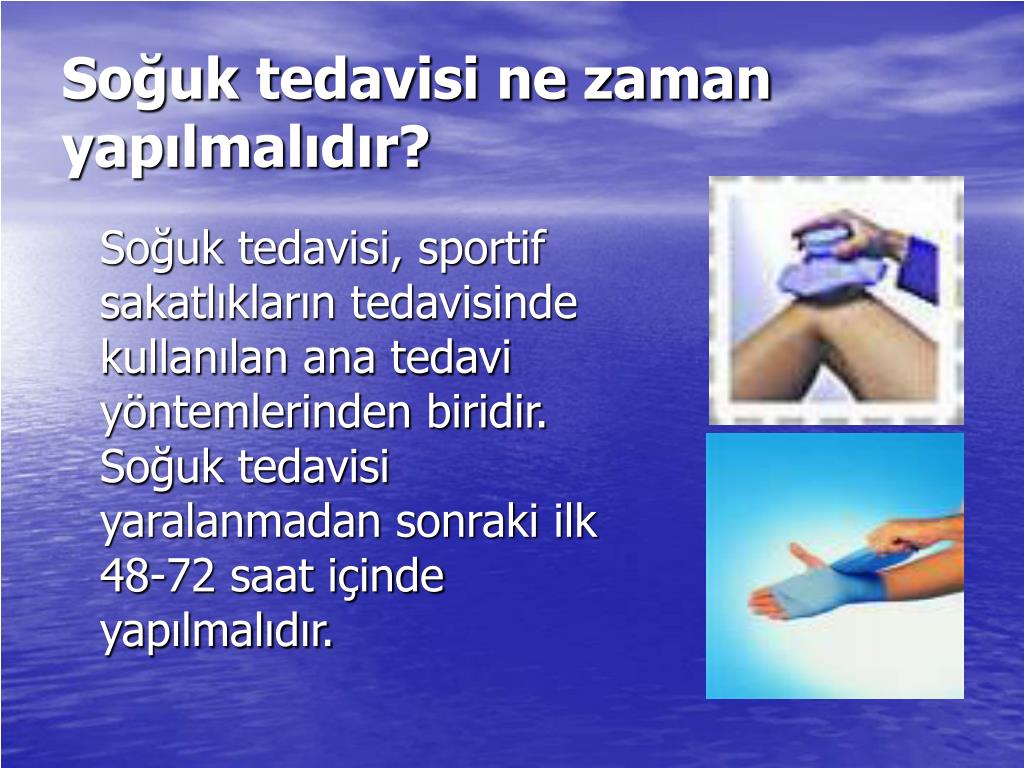 Soğuk tedavisi ne zaman yapılmalıdır?

Soğuk tedavisi, sportif sakatlıkların tedavisinde kullanılan ana tedavi yöntemlerinden biridir. Soğuk tedavisi yaralanmadan sonraki ilk 48-72 saat içinde yapılmalıdır.